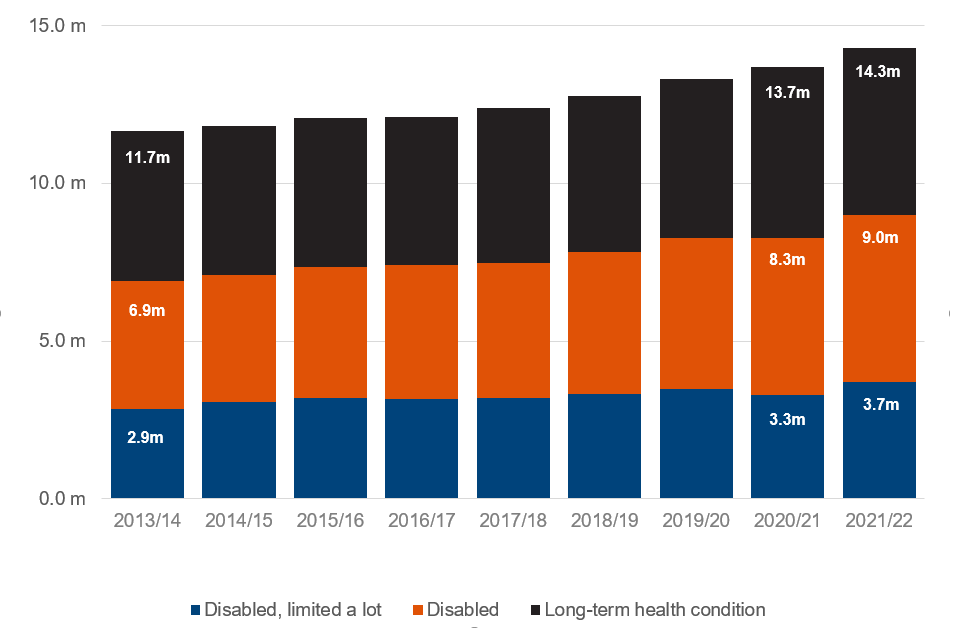 15.0 m
10.0 m
5.0 m
0.0 m

11.7m
6.9m
2.9m

13.7m
8.3m
3.3m

14.3m
9.0m
3.7m

2013/14 2014/15 2015/16 2016/17 2017/18 2018/19 2019/20 2020/21 2021/22

Disabled, limited a lot
Disabled
Long-term health condition